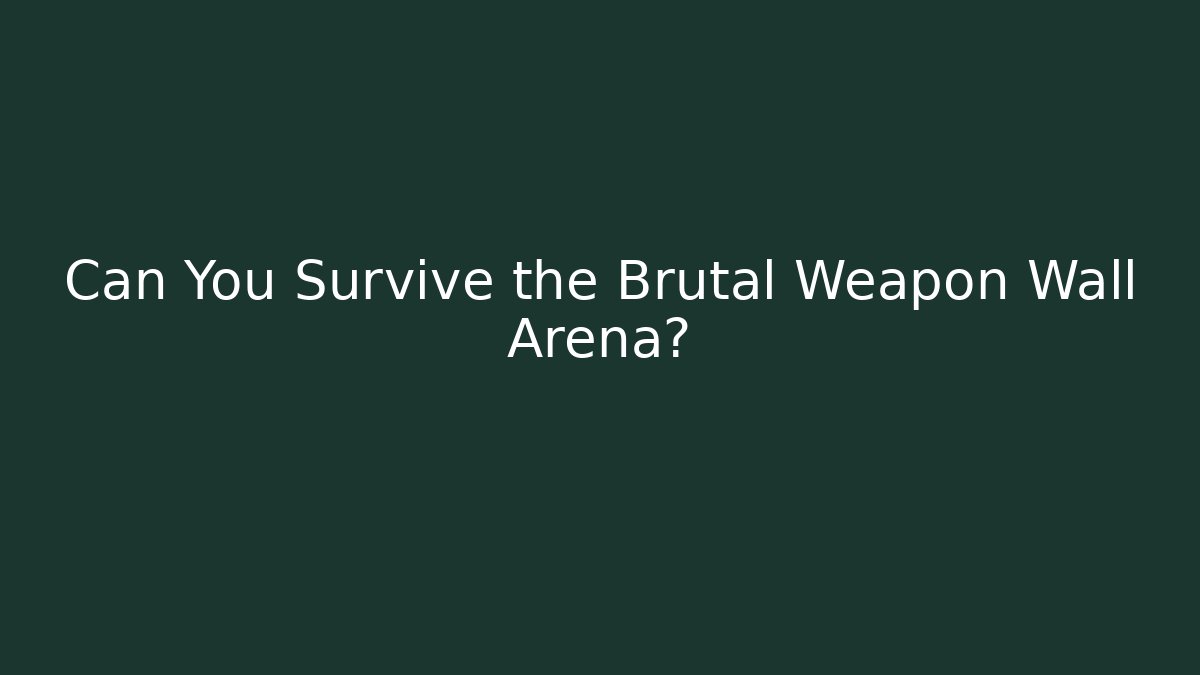 Can You Survive the Brutal Weapon Wall Arena?